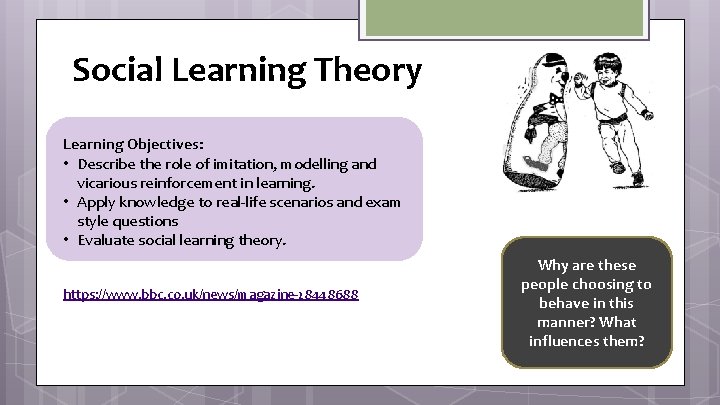 Social Learning Theory

Learning Objectives:
• Describe the role of imitation, modelling and vicarious reinforcement in learning.
• Apply knowledge to real-life scenarios and exam style questions
• Evaluate social learning theory.

https://www.bbc.co.uk/news/magazine-18448688

Why are these people choosing to behave in this manner? What influences them?